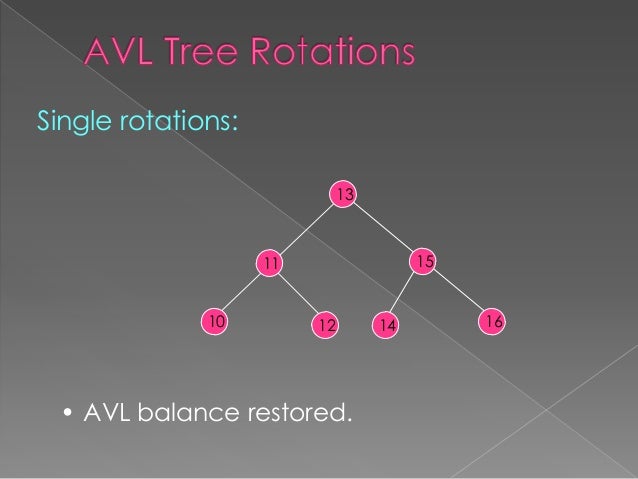 AVL Tree Rotations

Single rotations:

13

11

15

10

12

14

16

• AVL balance restored.